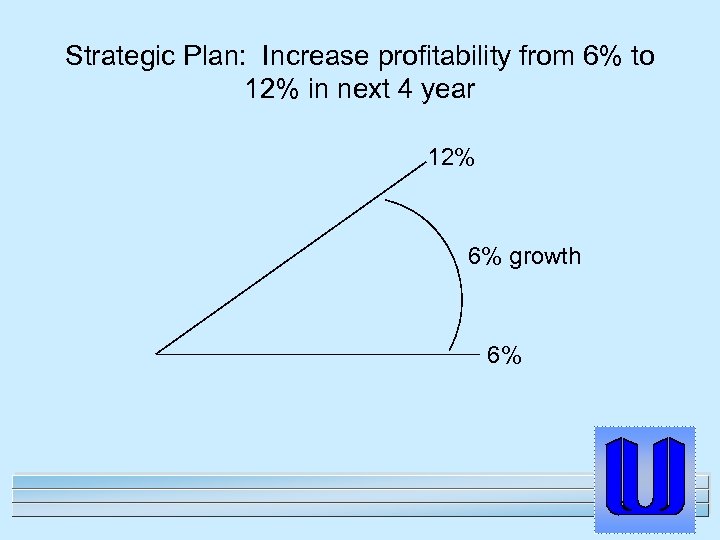 Strategic Plan: Increase profitability from 6% to 12% in next 4 year

12%

6% growth

6%